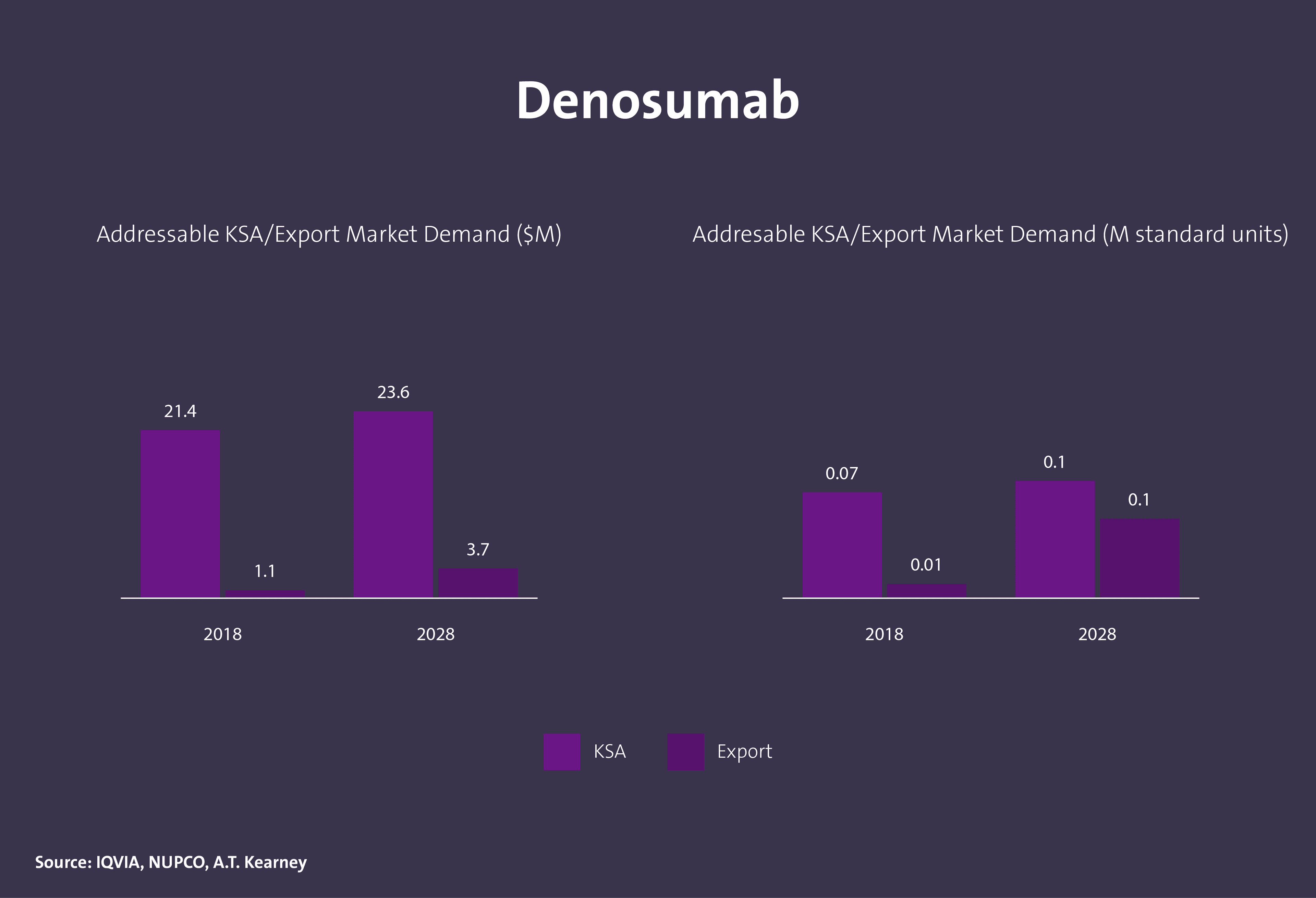 Denosumab

Addressable KSA/Export Market Demand ($M)

21.4
1.1
23.6
3.7

2018
2028

Addresable KSA/Export Market Demand (M standard units)

0.07
0.01
0.1
0.1

2018
2028

KSA
Export

Source: IQVIA, NUPCO, A.T. Kearney